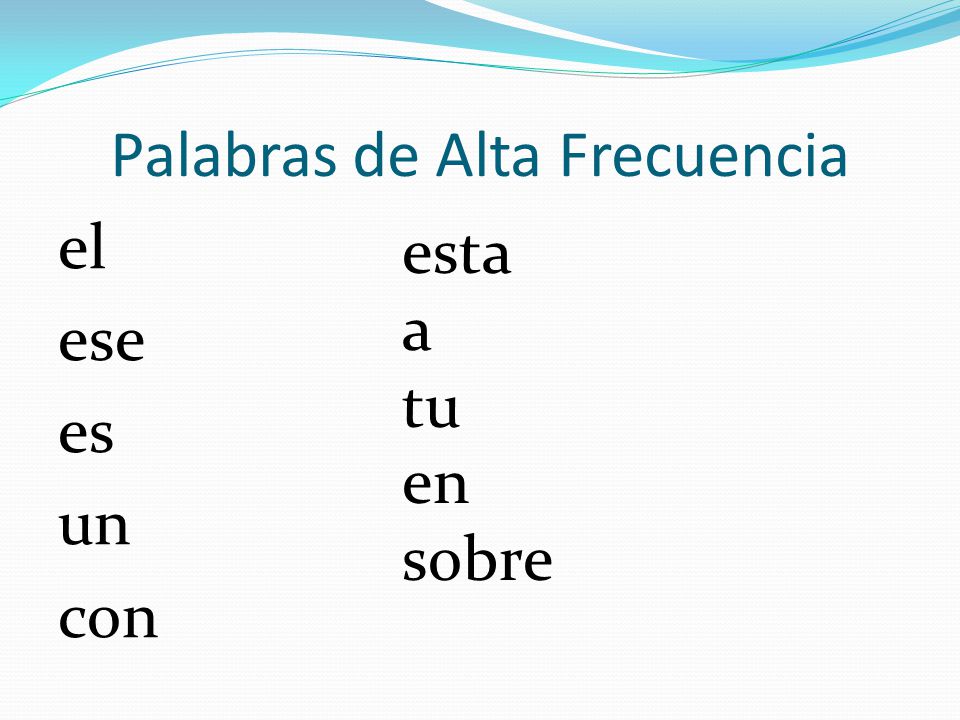 Palabras de Alta Frecuencia

el
ese
es
un
con

esta
a
tu
en
sobre